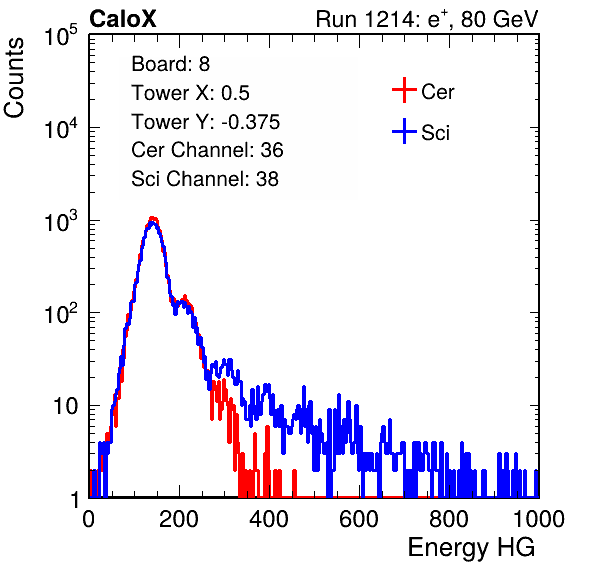 CaloX

Run 1214: $e^{+}$, 80 GeV

Counts

$10^5$

$10^4$

$10^3$

$10^2$

10

1

Board: 8
Tower X: 0.5
Tower Y: -0.375
Cer Channel: 36
Sci Channel: 38

Cer

Sci

0

200

400

600

800

1000

Energy HG